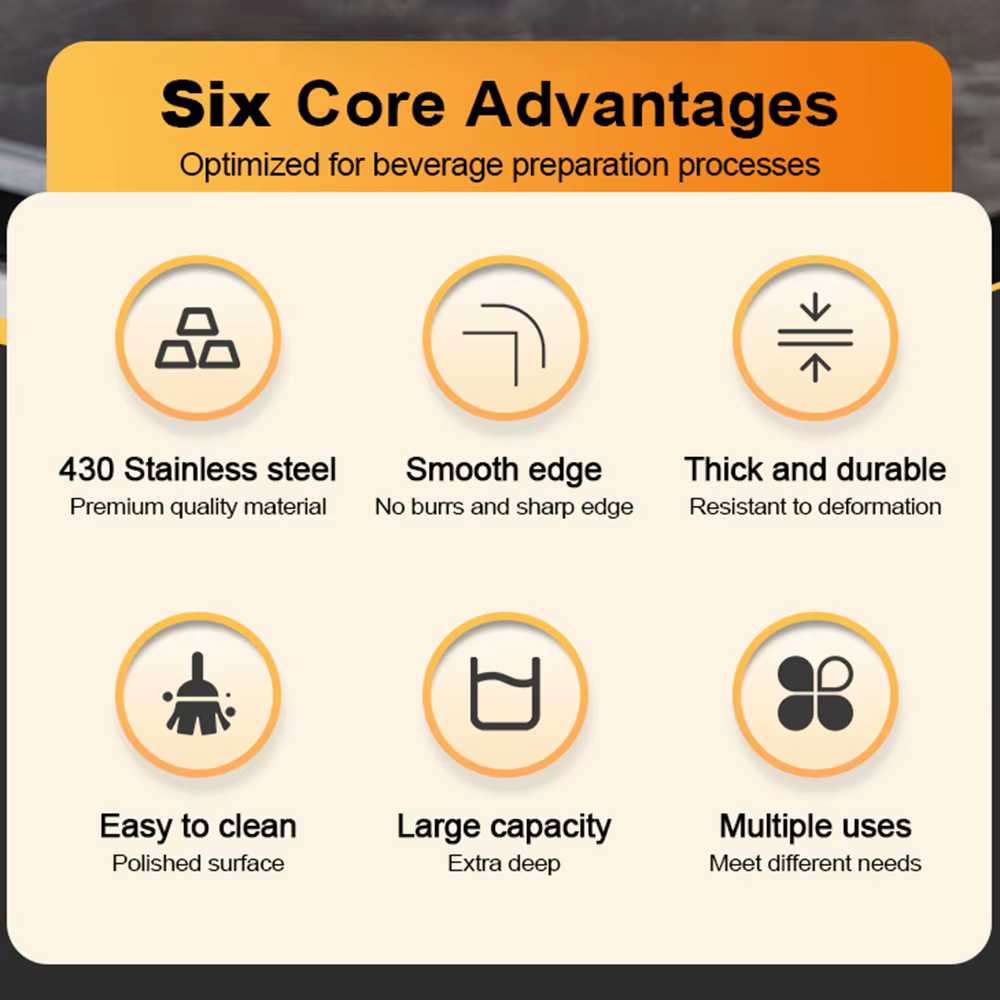 Six Core Advantages
Optimized for beverage preparation processes

430 Stainless steel
Premium quality material

Smooth edge
No burrs and sharp edge

Thick and durable
Resistant to deformation

Easy to clean
Polished surface

Large capacity
Extra deep

Multiple uses
Meet different needs